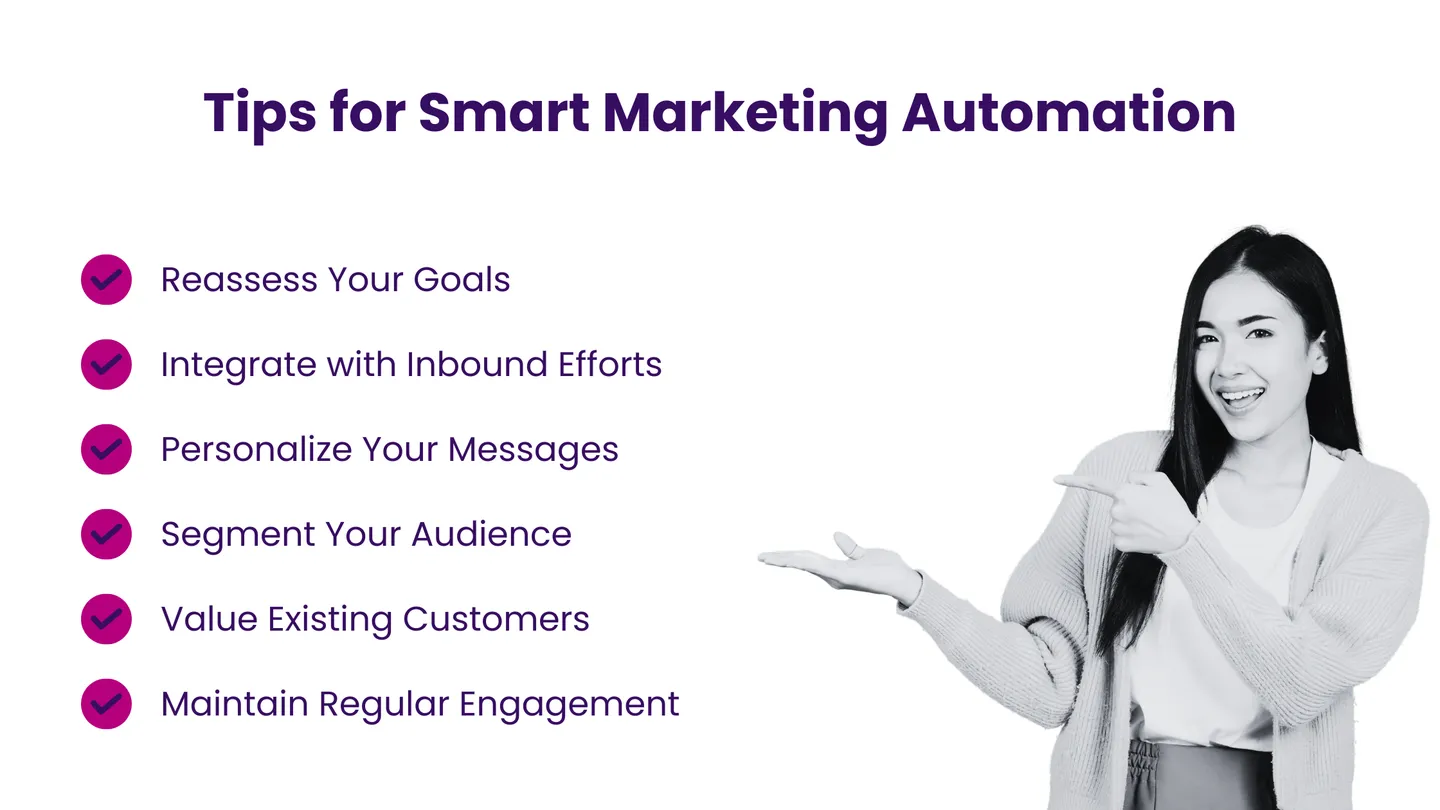 Tips for Smart Marketing Automation

Reassess Your Goals

Integrate with Inbound Efforts

Personalize Your Messages

Segment Your Audience

Value Existing Customers

Maintain Regular Engagement